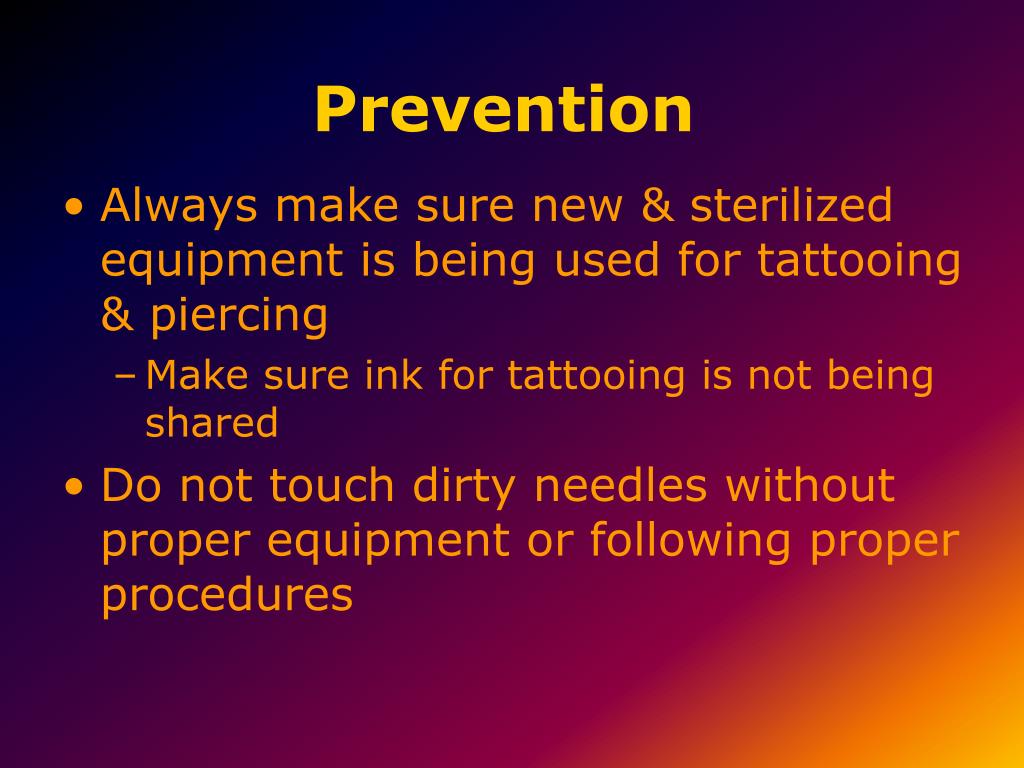 Prevention

• Always make sure new & sterilized equipment is being used for tattooing & piercing
  – Make sure ink for tattooing is not being shared
• Do not touch dirty needles without proper equipment or following proper procedures